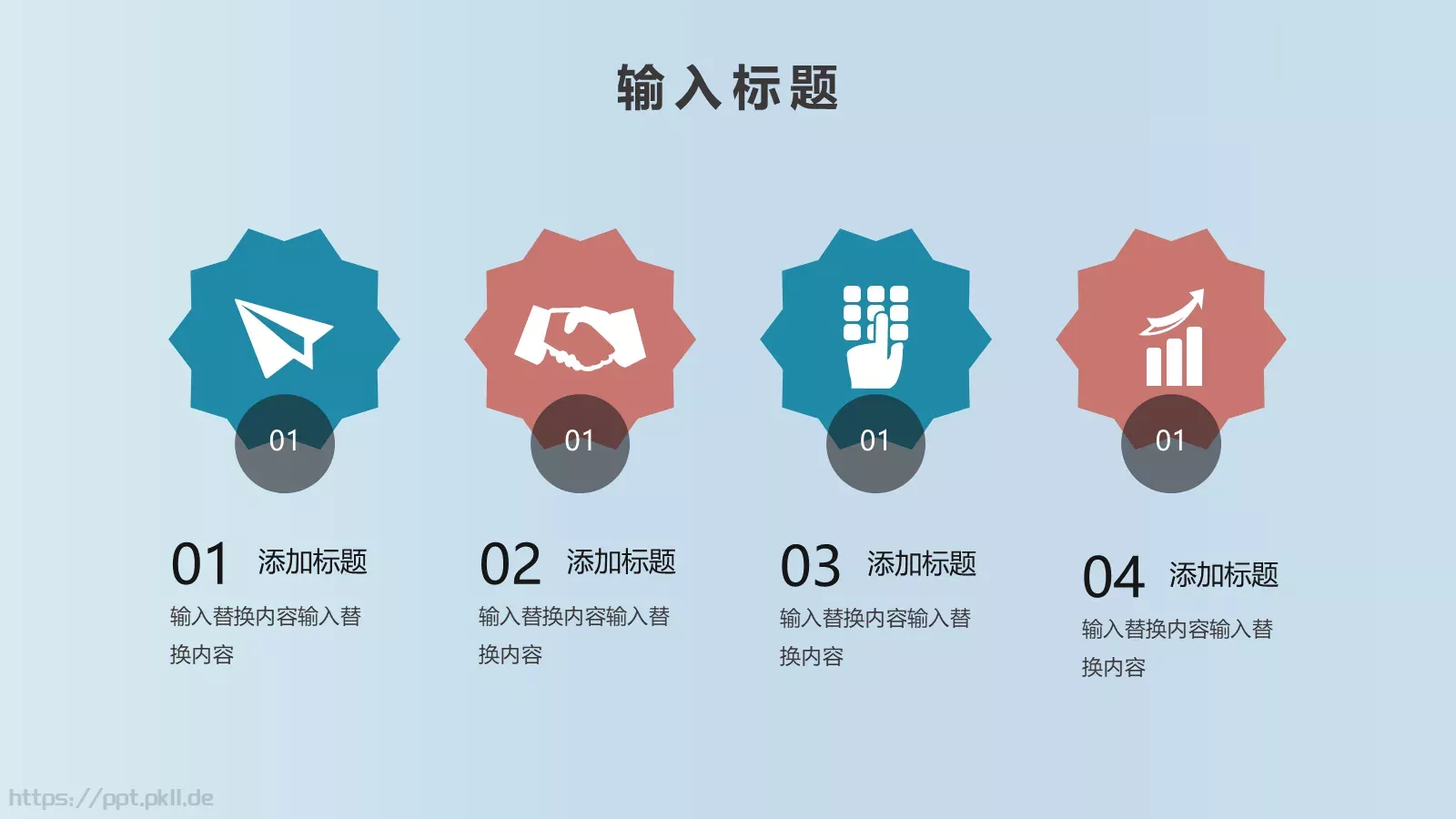 输入标题

01

01

01

01

01 添加标题

输入替换内容输入替换内容

02 添加标题

输入替换内容输入替换内容

03 添加标题

输入替换内容输入替换内容

04 添加标题

输入替换内容输入替换内容

https://ppt.pkll.de